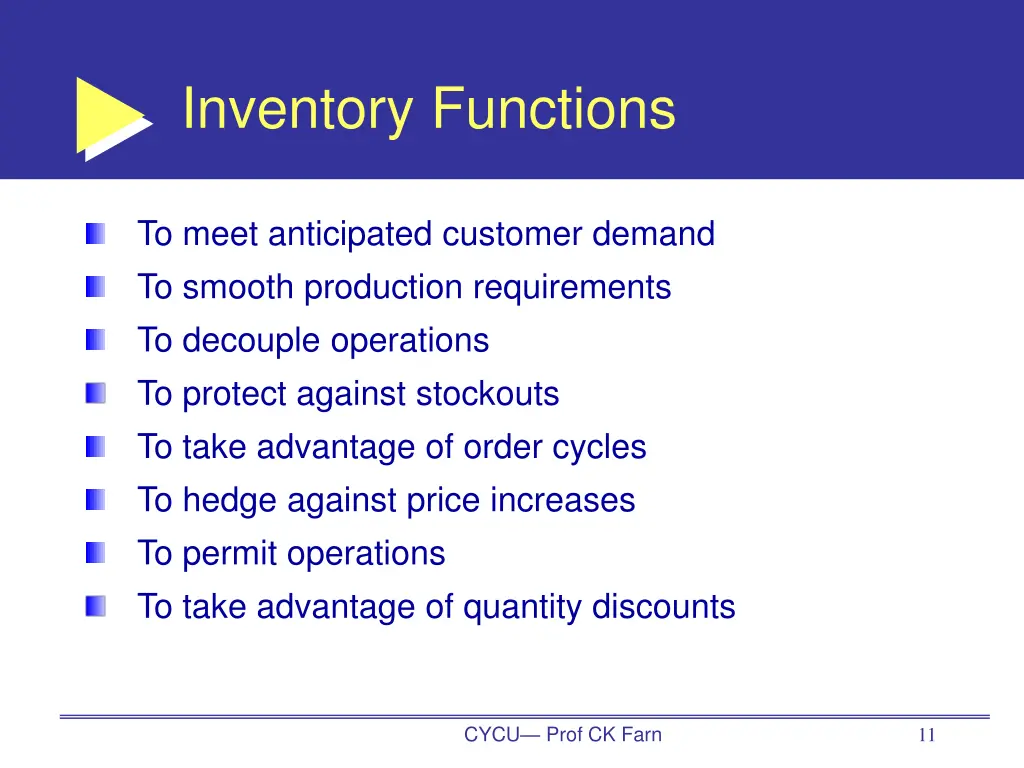 Inventory Functions

To meet anticipated customer demand
To smooth production requirements
To decouple operations
To protect against stockouts
To take advantage of order cycles
To hedge against price increases
To permit operations
To take advantage of quantity discounts

CYCU— Prof CK Farn

11